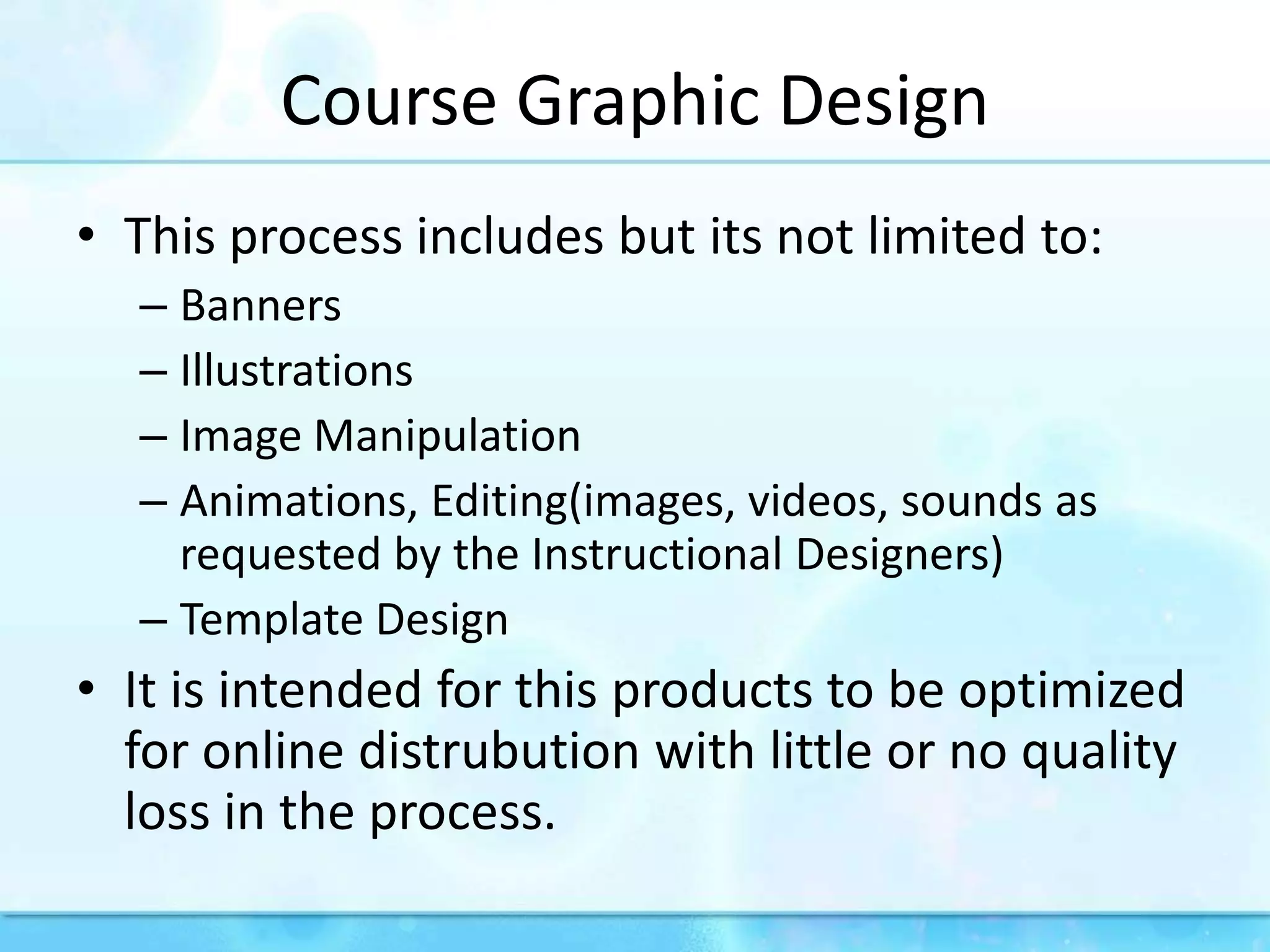 Course Graphic Design

• This process includes but its not limited to:
– Banners
– Illustrations
– Image Manipulation
– Animations, Editing(images, videos, sounds as requested by the Instructional Designers)
– Template Design

• It is intended for this products to be optimized for online distrubution with little or no quality loss in the process.